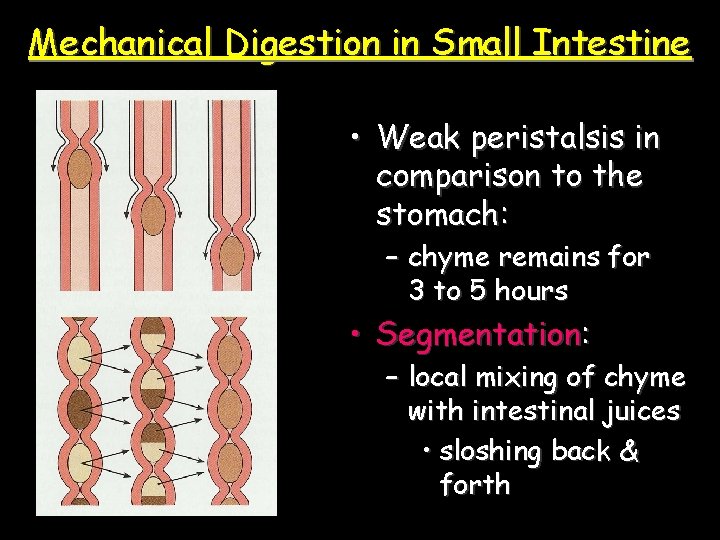 Mechanical Digestion in Small Intestine

• Weak peristalsis in comparison to the stomach:
– chyme remains for 3 to 5 hours

• Segmentation:
– local mixing of chyme with intestinal juices
• sloshing back & forth